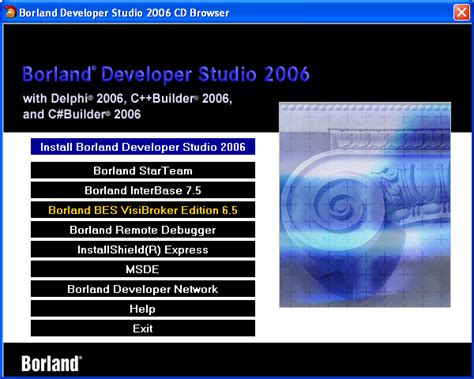 Borland Developer Studio 2006 CD Browser

Borland® Developer Studio 2006

with Delphi® 2006, C++Builder® 2006, and C#Builder® 2006

Install Borland Developer Studio 2006

Borland StarTeam

Borland InterBase 7.5

Borland BES VisiBroker Edition 6.5

Borland Remote Debugger

InstallShield(R) Express

MSDE

Borland Developer Network

Help

Exit

Borland®